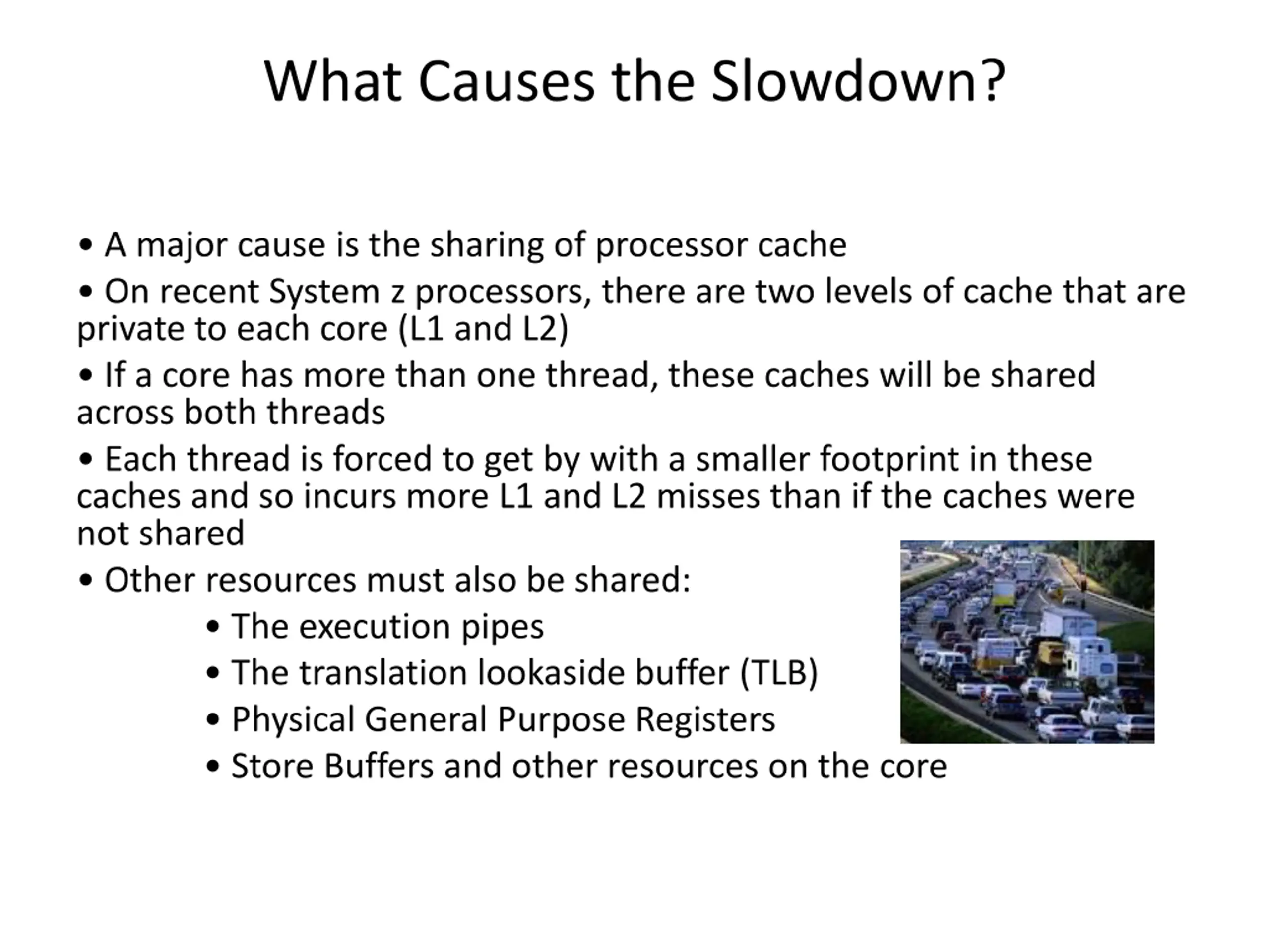 What Causes the Slowdown?

• A major cause is the sharing of processor cache

• On recent System z processors, there are two levels of cache that are private to each core (L1 and L2)

• If a core has more than one thread, these caches will be shared across both threads

• Each thread is forced to get by with a smaller footprint in these caches and so incurs more L1 and L2 misses than if the caches were not shared

• Other resources must also be shared:

• The execution pipes

• The translation lookaside buffer (TLB)

• Physical General Purpose Registers

• Store Buffers and other resources on the core